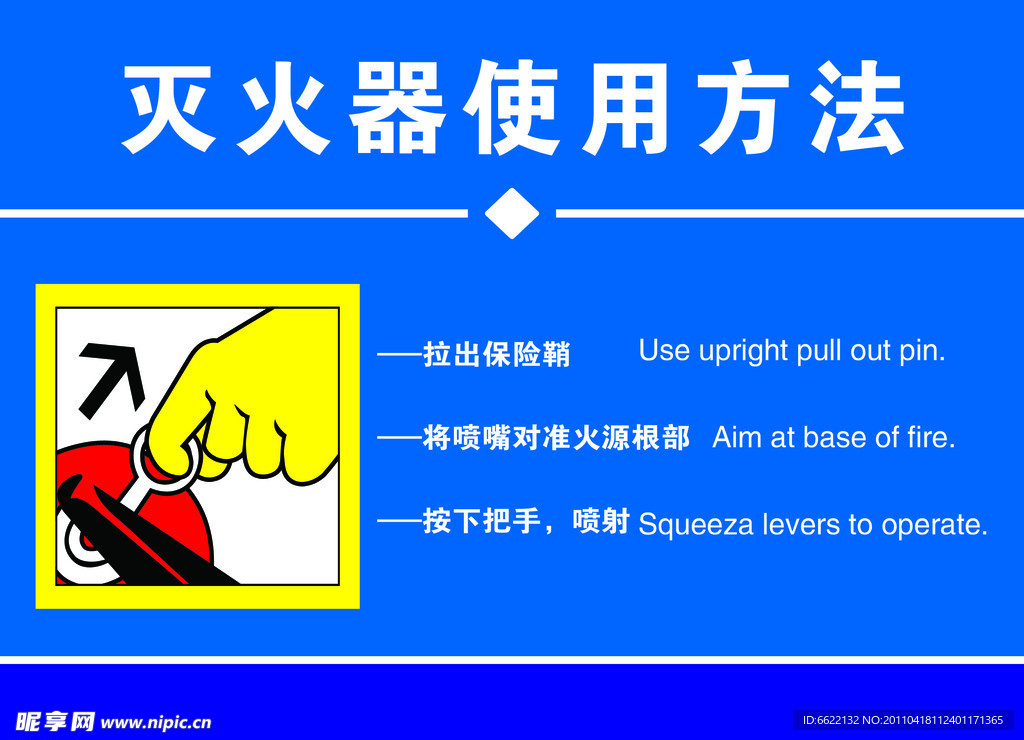 灭火器使用方法

——拉出保险鞘 Use upright pull out pin.

——将喷嘴对准火源根部 Aim at base of fire.

——按下把手，喷射 Squeeza levers to operate.

昵享网 www.nipic.cn

ID:6622132 NO:20110418112401171365